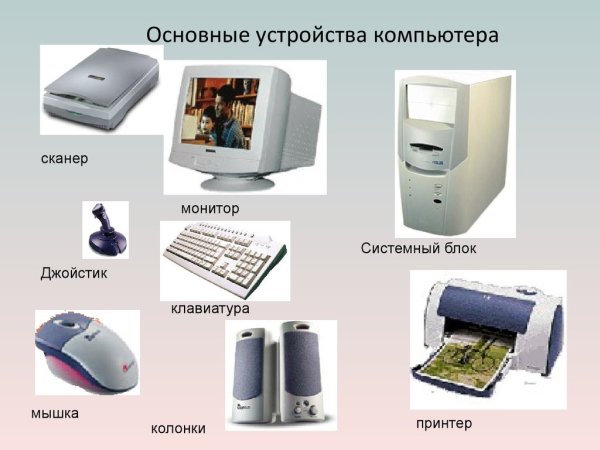 Основные устройства компьютера

сканер

монитор

Системный блок

Джойстик

клавиатура

мышка

колонки

принтер